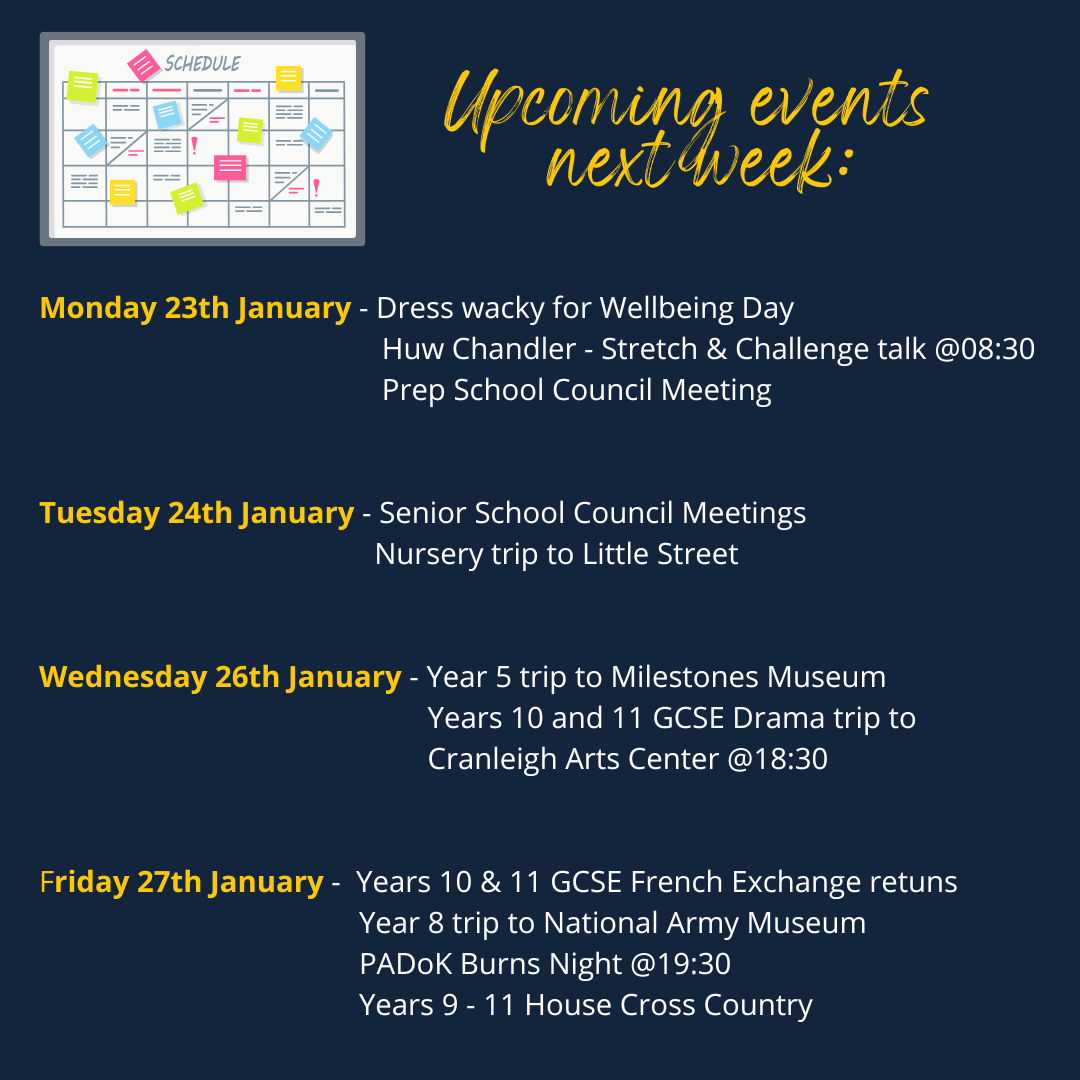 SCHEDULE

Upcoming events next week:

Monday 23th January - Dress wacky for Wellbeing Day
Huw Chandler - Stretch & Challenge talk @08:30
Prep School Council Meeting

Tuesday 24th January - Senior School Council Meetings
Nursery trip to Little Street

Wednesday 26th January - Year 5 trip to Milestones Museum
Years 10 and 11 GCSE Drama trip to Cranleigh Arts Center @18:30

Friday 27th January - Years 10 & 11 GCSE French Exchange retuns
Year 8 trip to National Army Museum
PADoK Burns Night @19:30
Years 9 - 11 House Cross Country